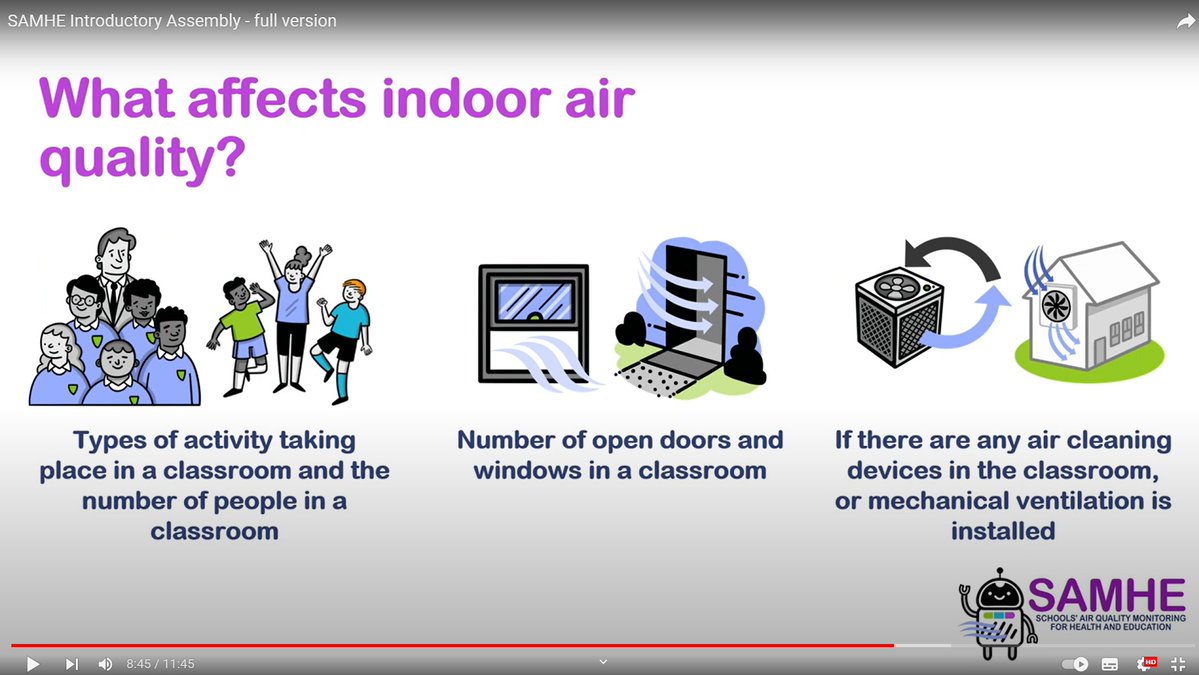 SAMHE Introductory Assembly - full version

What affects indoor air quality?

Types of activity taking place in a classroom and the number of people in a classroom

Number of open doors and windows in a classroom

If there are any air cleaning devices in the classroom, or mechanical ventilation is installed

SAMHE
SCHOOLS' AIR QUALITY MONITORING FOR HEALTH AND EDUCATION

8:45 / 11:45

HD